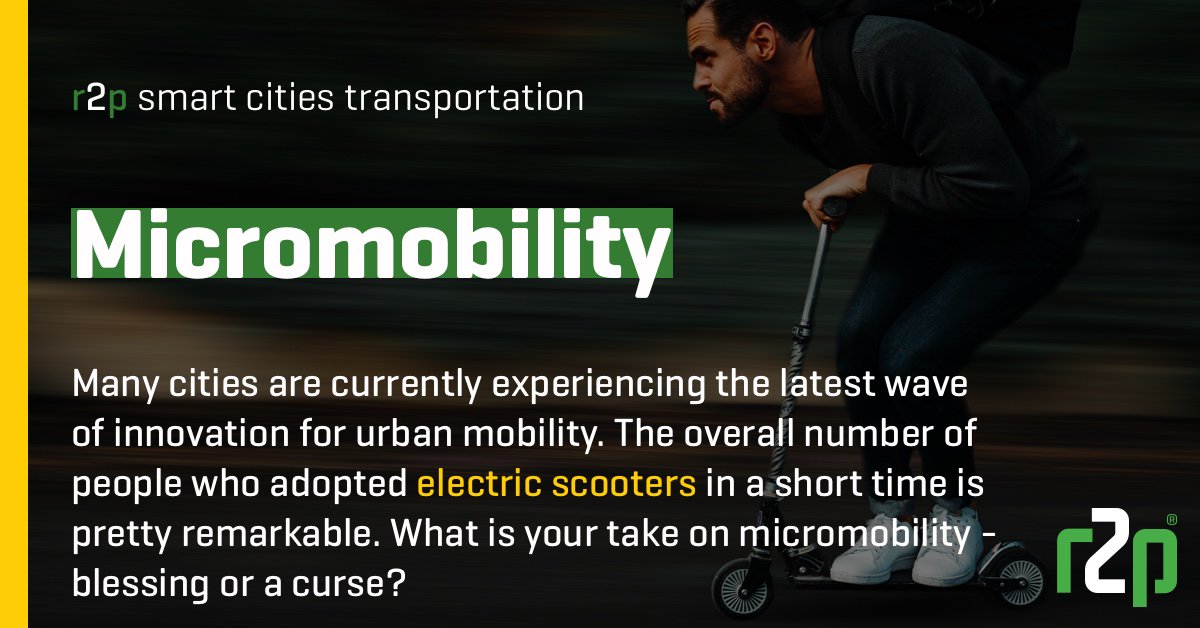 r2p smart cities transportation

Micromobility

Many cities are currently experiencing the latest wave of innovation for urban mobility. The overall number of people who adopted electric scooters in a short time is pretty remarkable. What is your take on micromobility - blessing or a curse?

r2p®